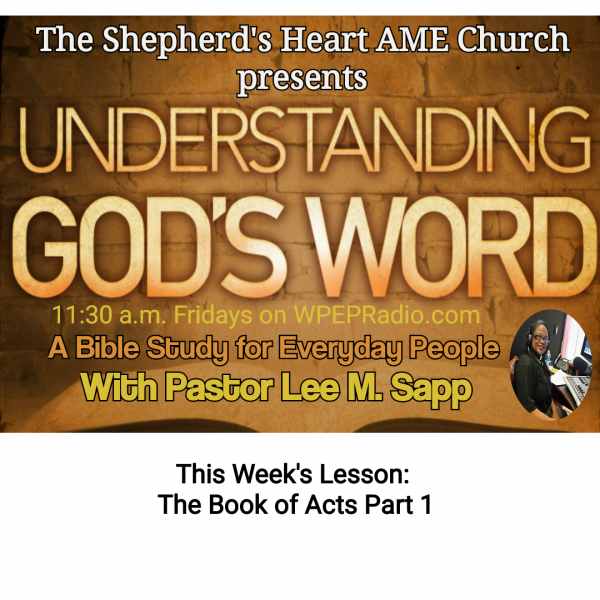 The Shepherd's Heart AME Church presents

UNDERSTANDING GOD'S WORD

11:30 a.m. Fridays on WPEPRadio.com

A Bible Study for Everyday People

With Pastor Lee M. Sapp

This Week's Lesson:
The Book of Acts Part 1